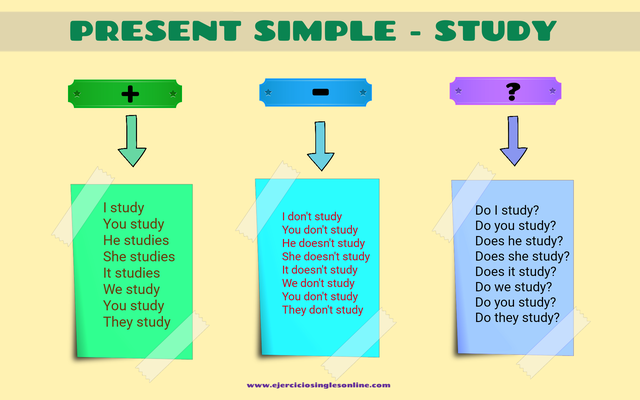 PRESENT SIMPLE - STUDY

+

I study
You study
He studies
She studies
It studies
We study
You study
They study

-

I don't study
You don't study
He doesn't study
She doesn't study
It doesn't study
We don't study
You don't study
They don't study

?

Do I study?
Do you study?
Does he study?
Does she study?
Does it study?
Do we study?
Do you study?
Do they study?

www.ejerciciosinglesonline.com